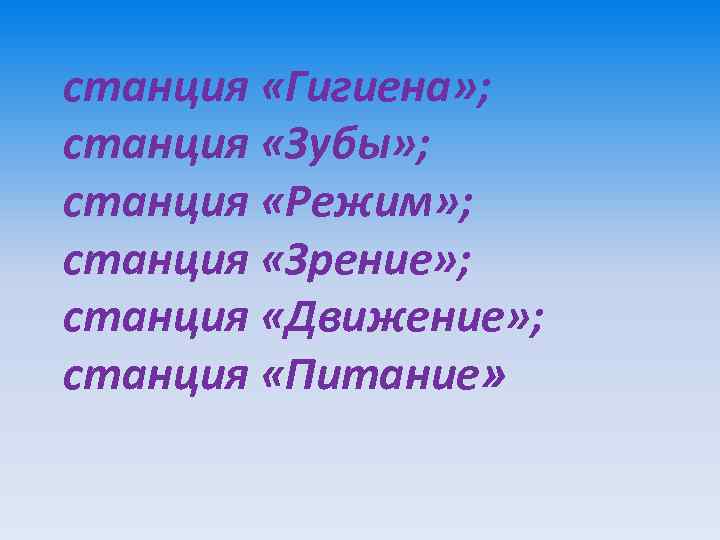 станция «Гигиена»;
станция «Зубы»;
станция «Режим»;
станция «Зрение»;
станция «Движение»;
станция «Питание»